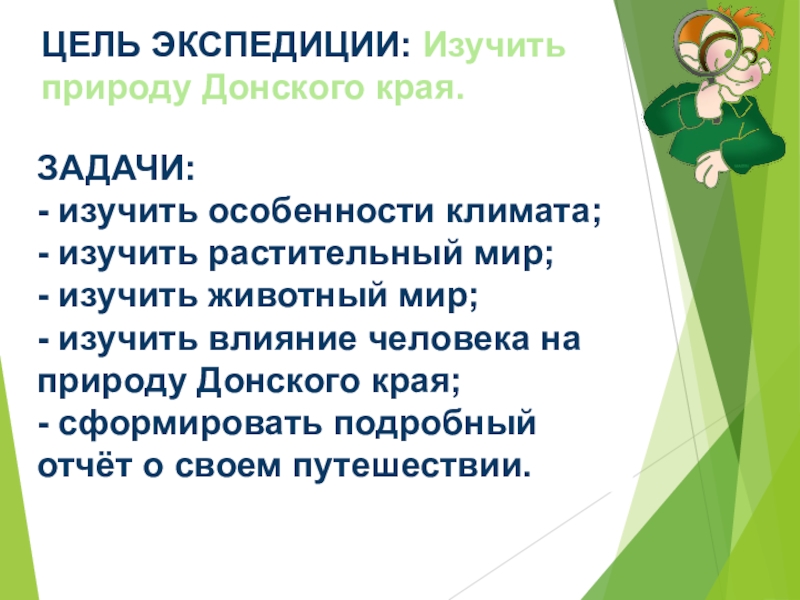 ЦЕЛЬ ЭКСПЕДИЦИИ: Изучить природу Донского края.

ЗАДАЧИ:
- изучить особенности климата;
- изучить растительный мир;
- изучить животный мир;
- изучить влияние человека на природу Донского края;
- сформировать подробный отчёт о своем путешествии.